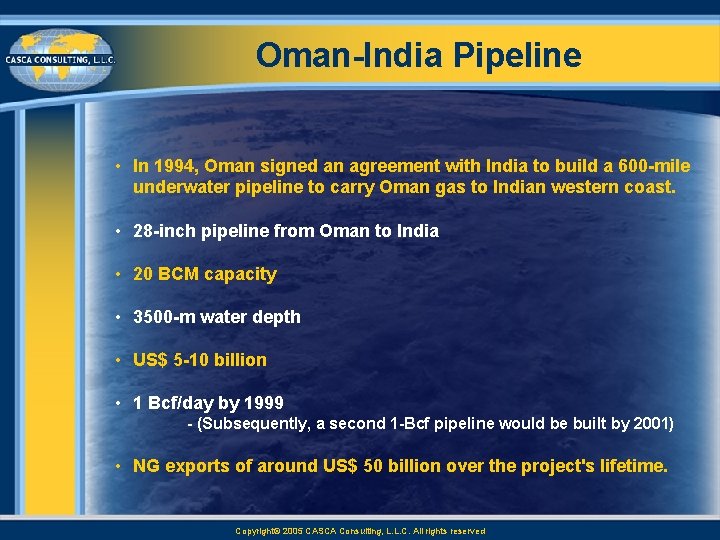 CASCA CONSULTING, L.L.C.

Oman-India Pipeline

• In 1994, Oman signed an agreement with India to build a 600-mile underwater pipeline to carry Oman gas to Indian western coast.

• 28-inch pipeline from Oman to India

• 20 BCM capacity

• 3500-m water depth

• US$ 5-10 billion

• 1 Bcf/day by 1999
- (Subsequently, a second 1-Bcf pipeline would be built by 2001)

• NG exports of around US$ 50 billion over the project's lifetime.

Copyright© 2005 CASCA Consulting, L.L.C. All rights reserved